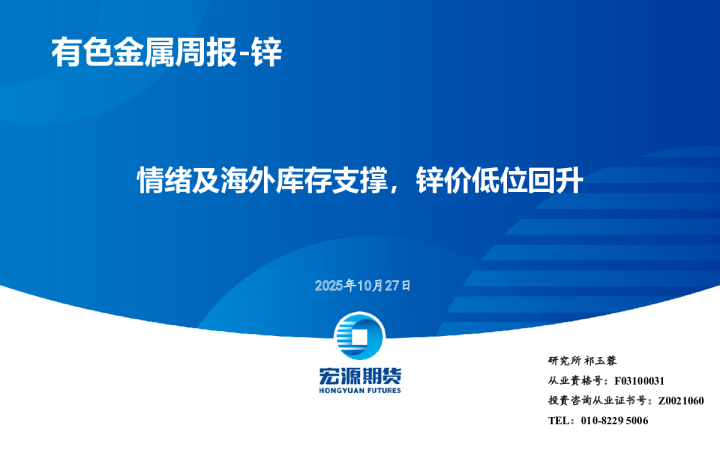 有色金属周报-锌

情绪及海外库存支撑，锌价低位回升

2025年10月27日

宏源期货
HONGYUAN FUTURES

研究所 祁玉蓉
从业资格号：F03100031
投资咨询从业证书号：Z0021060
TEL：010-8229 5006